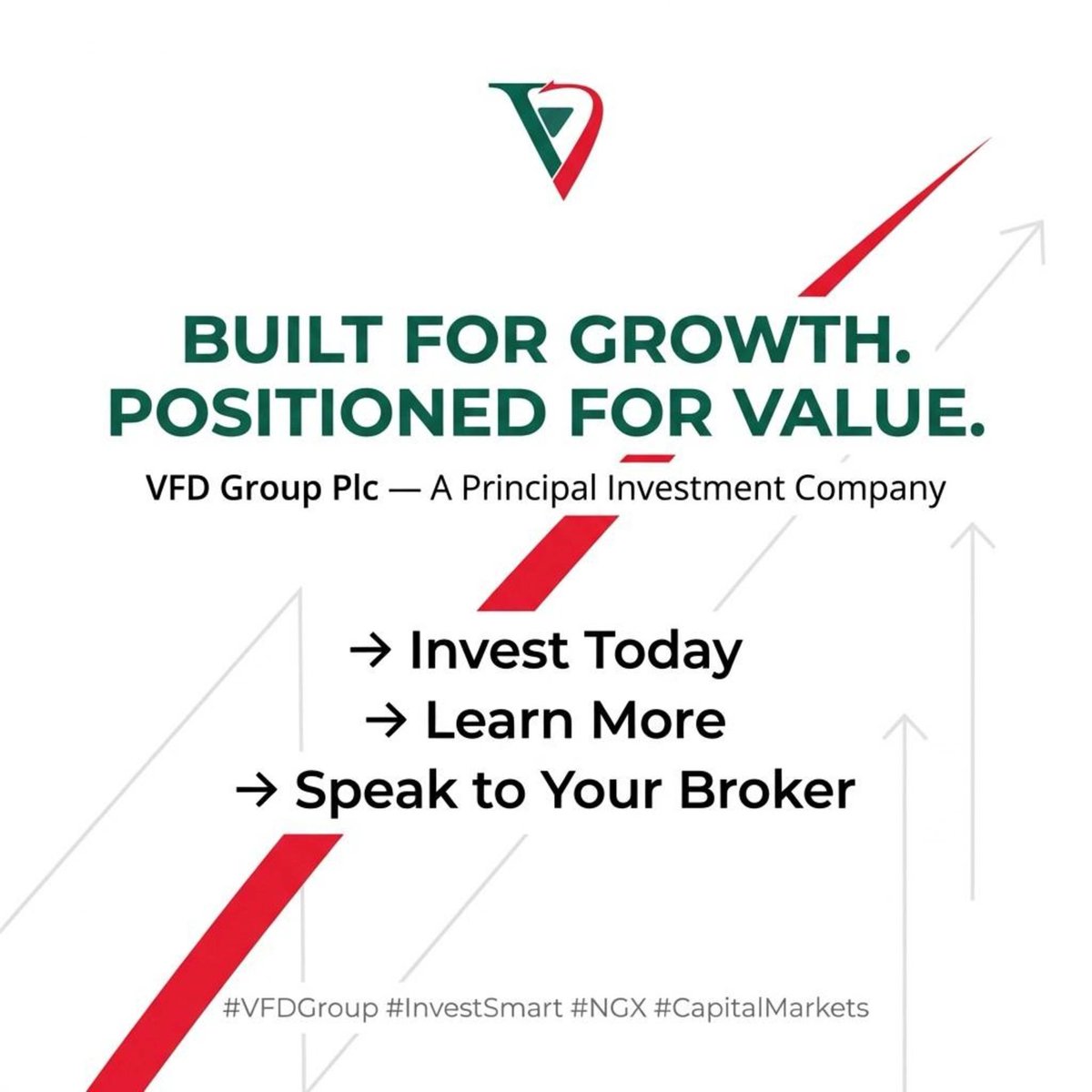 BUILT FOR GROWTH.
POSITIONED FOR VALUE.

VFD Group Plc — A Principal Investment Company

→ Invest Today
→ Learn More
→ Speak to Your Broker

#VFDGroup #InvestSmart #NGX #CapitalMarkets